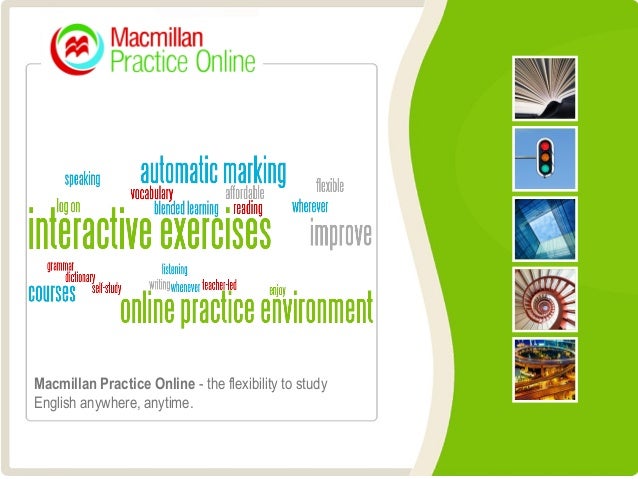 Macmillan
Practice Online

speaking
automatic marking
flexible
vocabulary
affordable
log on
blended learning
reading
wherever
interactive exercises
improve
grammar
dictionary
listening
courses
self-study
writing
whenever
teacher-led
enjoy
online practice environment

Macmillan Practice Online - the flexibility to study English anywhere, anytime.